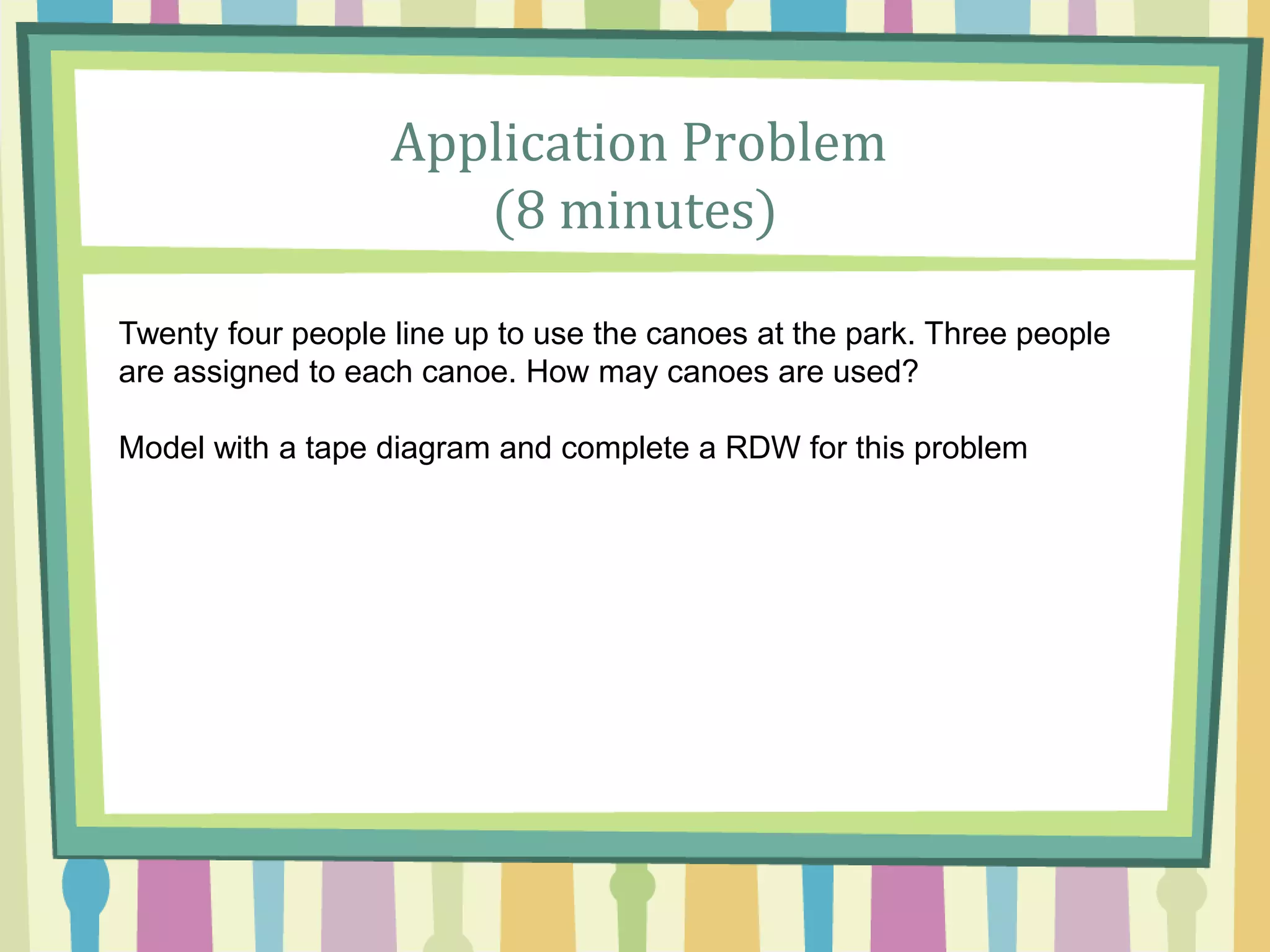 Application Problem
(8 minutes)

Twenty four people line up to use the canoes at the park. Three people are assigned to each canoe. How may canoes are used?

Model with a tape diagram and complete a RDW for this problem